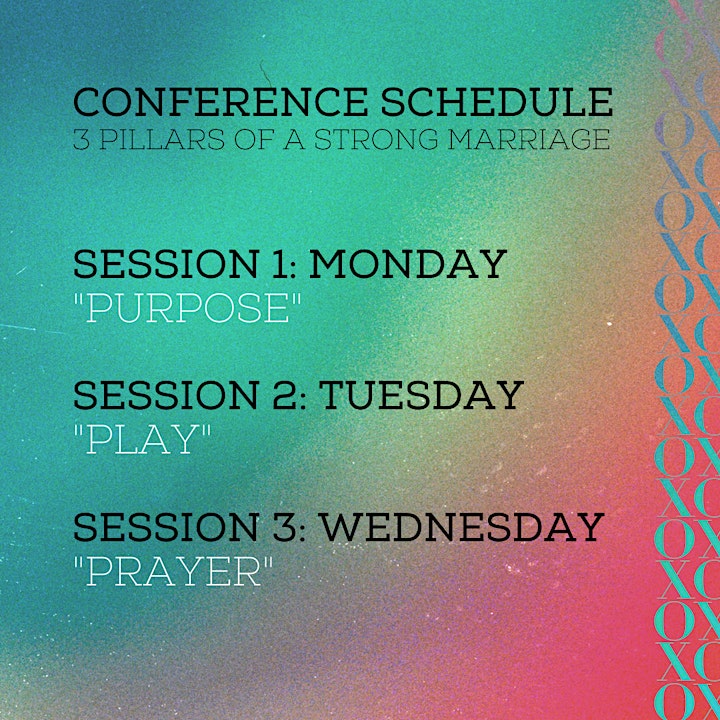 CONFERENCE SCHEDULE
3 PILLARS OF A STRONG MARRIAGE

SESSION 1: MONDAY
"PURPOSE"

SESSION 2: TUESDAY
"PLAY"

SESSION 3: WEDNESDAY
"PRAYER"